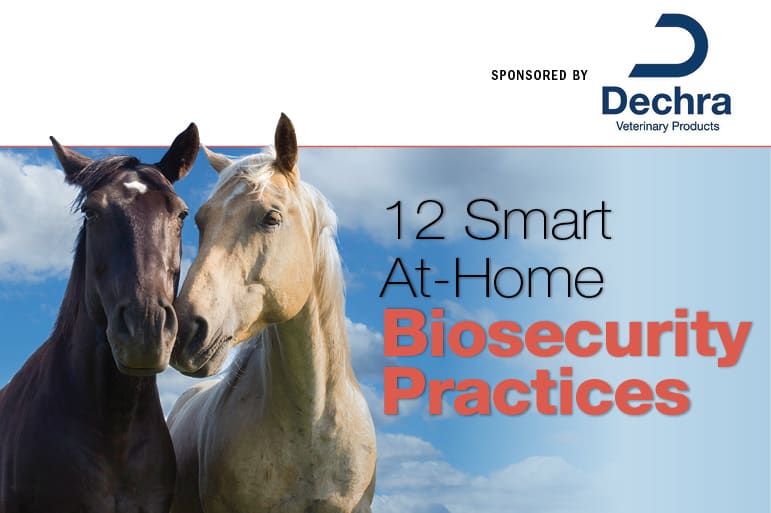 SPONSORED BY

Dechra
Veterinary Products

12 Smart At-Home Biosecurity Practices